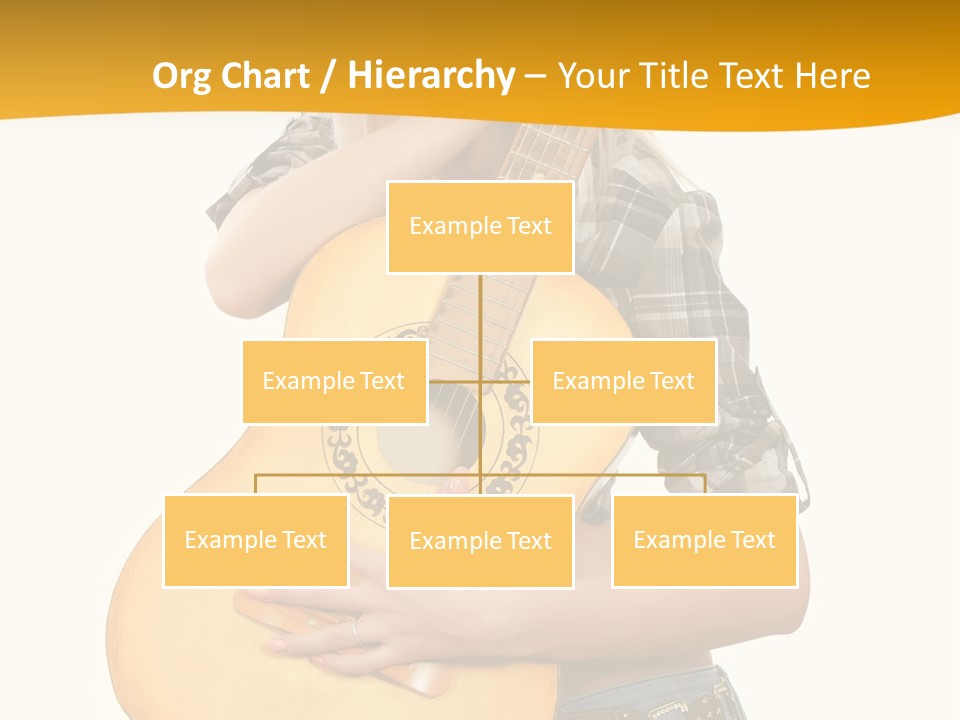 Org Chart / Hierarchy – Your Title Text Here

Example Text

Example Text

Example Text

Example Text

Example Text

Example Text